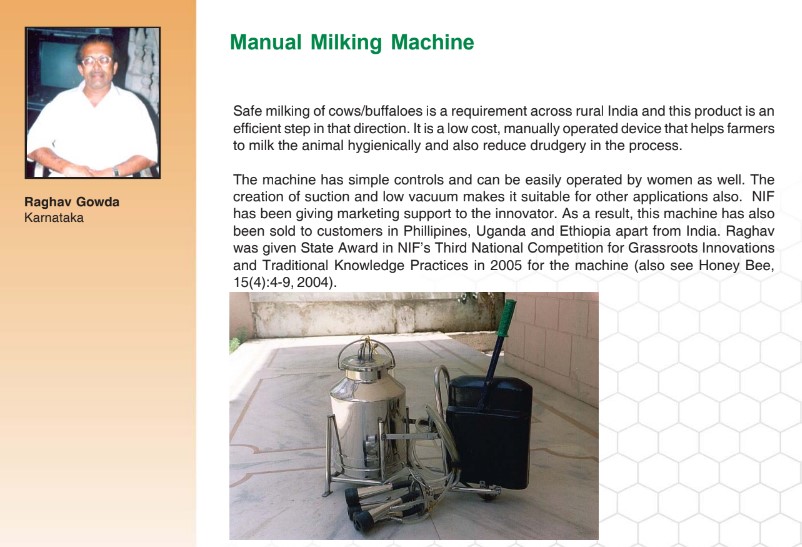 Raghav Gowda
Karnataka

Manual Milking Machine

Safe milking of cows/buffaloes is a requirement across rural India and this product is an efficient step in that direction. It is a low cost, manually operated device that helps farmers to milk the animal hygienically and also reduce drudgery in the process.

The machine has simple controls and can be easily operated by women as well. The creation of suction and low vacuum makes it suitable for other applications also. NIF has been giving marketing support to the innovator. As a result, this machine has also been sold to customers in Phillipines, Uganda and Ethiopia apart from India. Raghav was given State Award in NIF's Third National Competition for Grassroots Innovations and Traditional Knowledge Practices in 2005 for the machine (also see Honey Bee, 15(4):4-9, 2004).